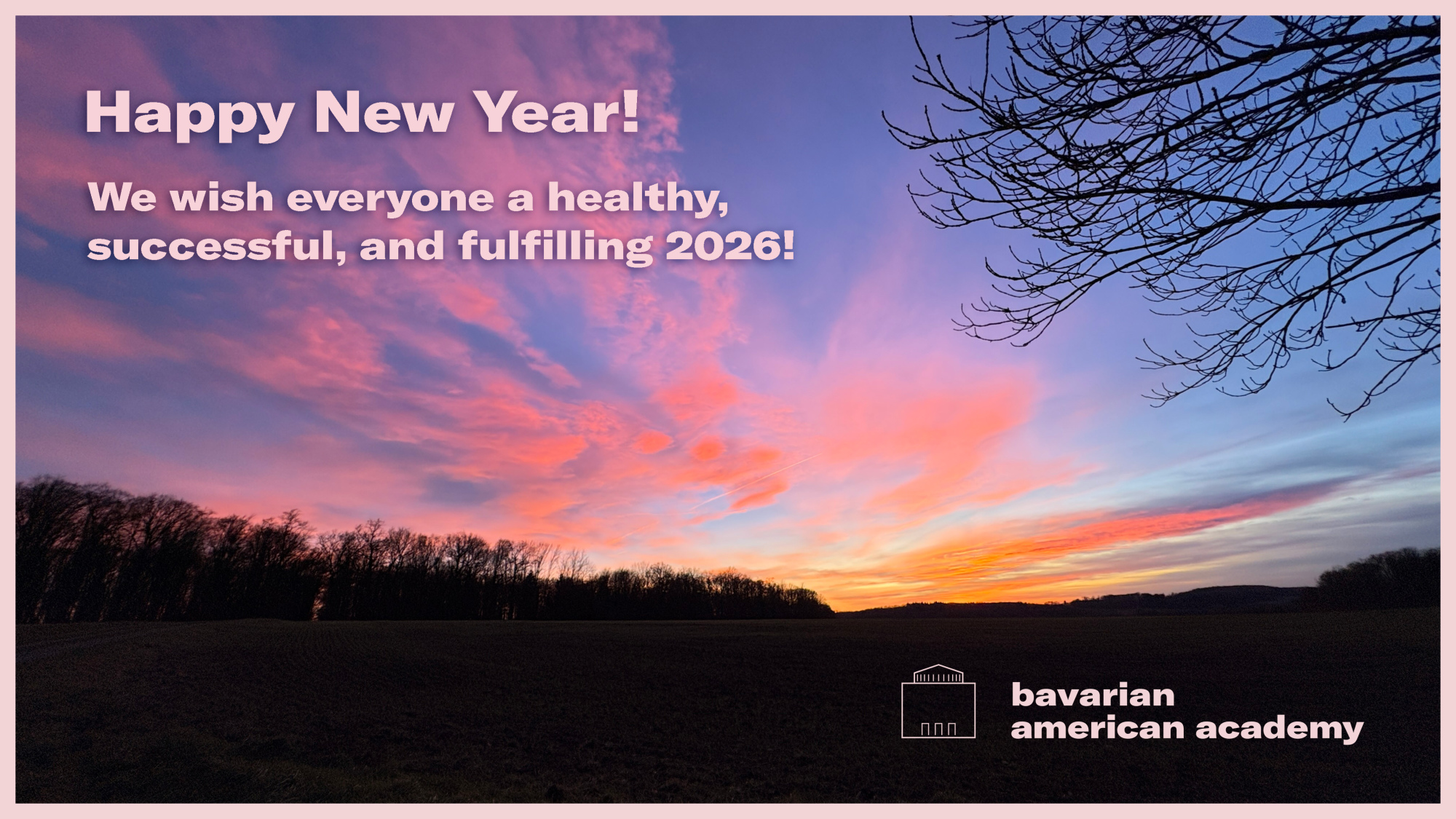 Happy New Year!

We wish everyone a healthy, successful, and fulfilling 2026!

bavarian
american academy